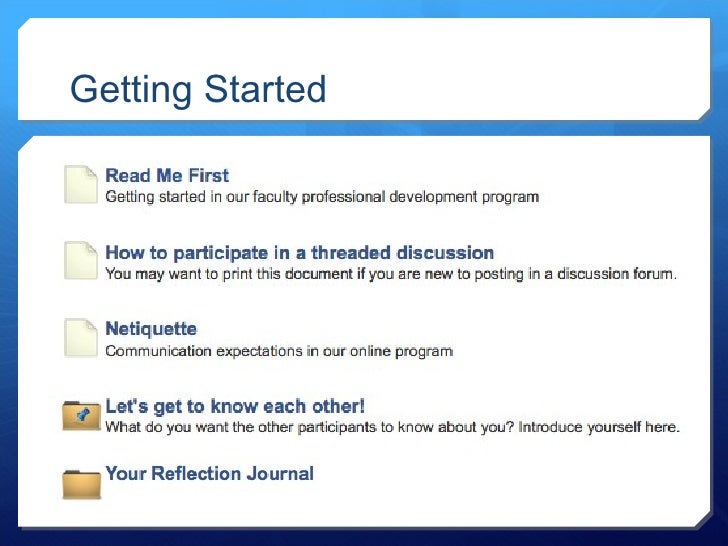 Getting Started

Read Me First
Getting started in our faculty professional development program

How to participate in a threaded discussion
You may want to print this document if you are new to posting in a discussion forum.

Netiquette
Communication expectations in our online program

Let's get to know each other!
What do you want the other participants to know about you? Introduce yourself here.

Your Reflection Journal